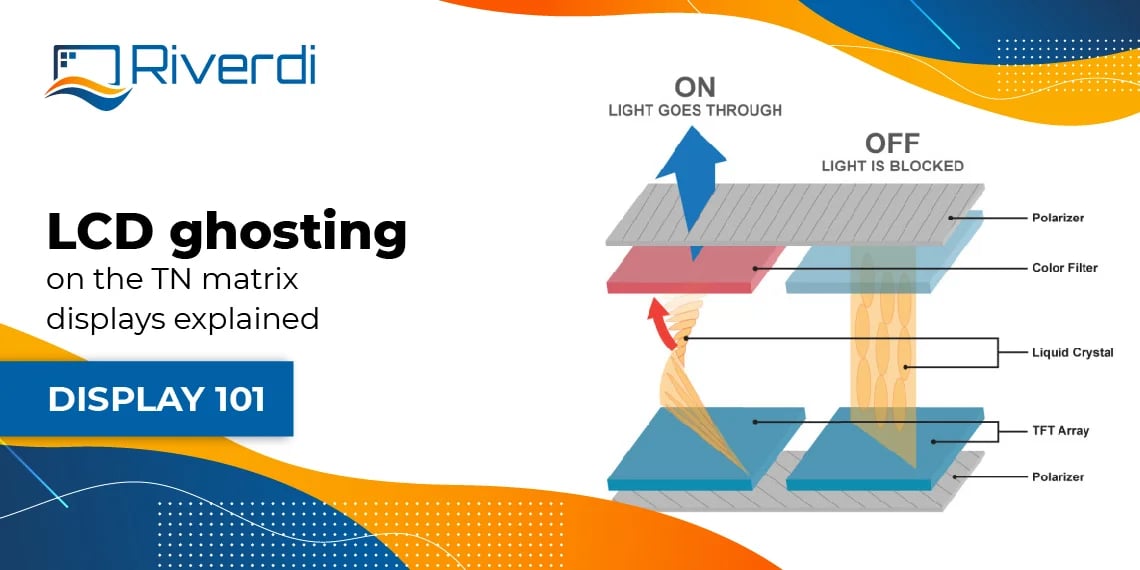 Riverdi

LCD ghosting on the TN matrix displays explained

DISPLAY 101

ON
LIGHT GOES THROUGH

OFF
LIGHT IS BLOCKED

Polarizer

Color Filter

Liquid Crystal

TFT Array

Polarizer